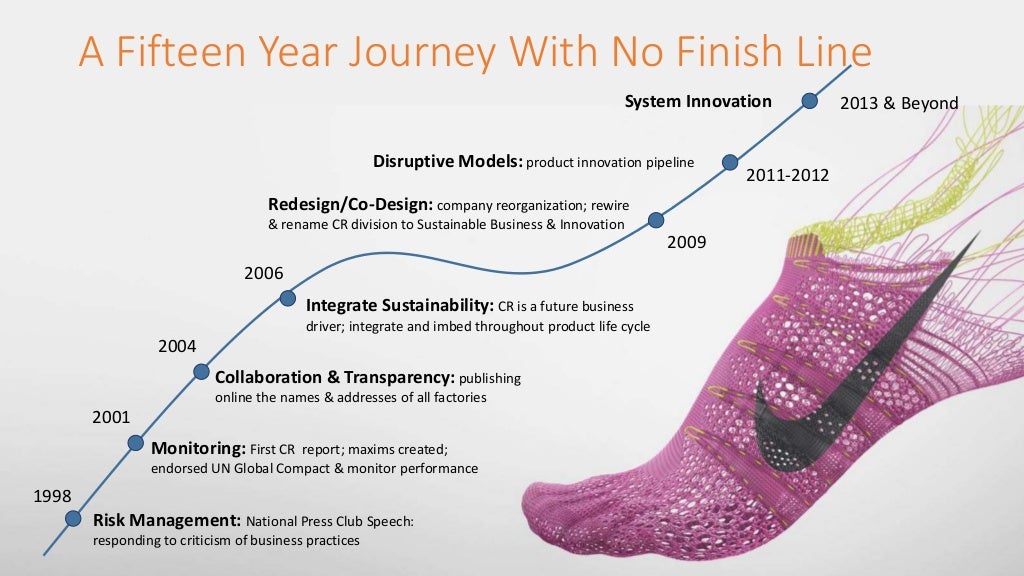 A Fifteen Year Journey With No Finish Line

System Innovation
2013 & Beyond

Disruptive Models: product innovation pipeline
2011-2012

Redesign/Co-Design: company reorganization; rewire & rename CR division to Sustainable Business & Innovation
2009

2006
Integrate Sustainability: CR is a future business driver; integrate and imbed throughout product life cycle

2004
Collaboration & Transparency: publishing online the names & addresses of all factories

2001
Monitoring: First CR report; maxims created; endorsed UN Global Compact & monitor performance

1998
Risk Management: National Press Club Speech: responding to criticism of business practices